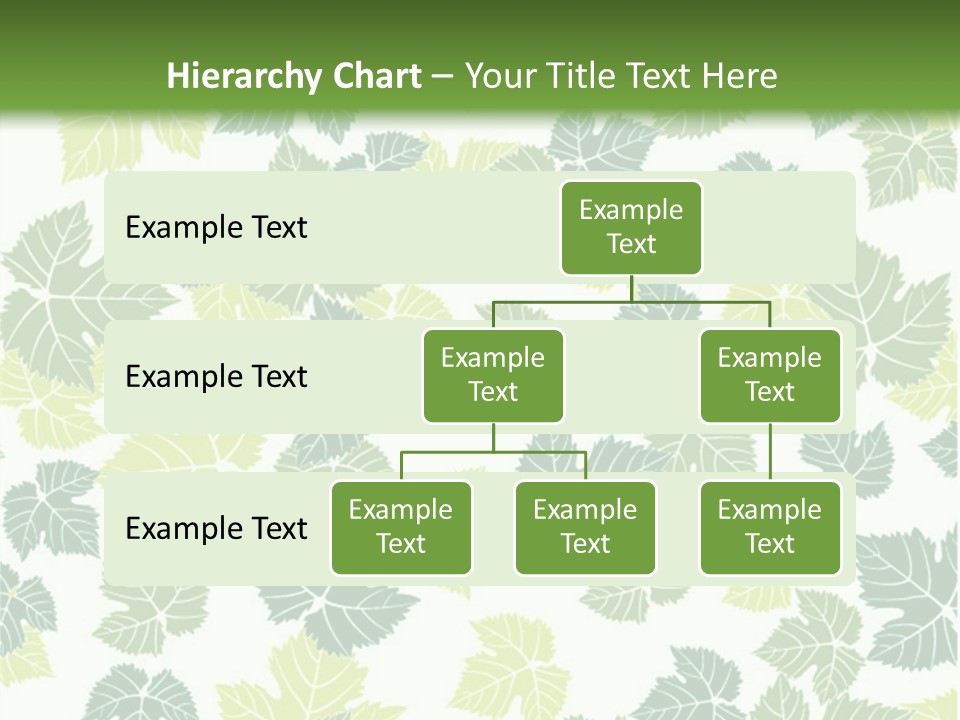 Hierarchy Chart – Your Title Text Here

Example Text

Example Text

Example Text

Example Text

Example Text

Example Text

Example Text

Example Text

Example Text